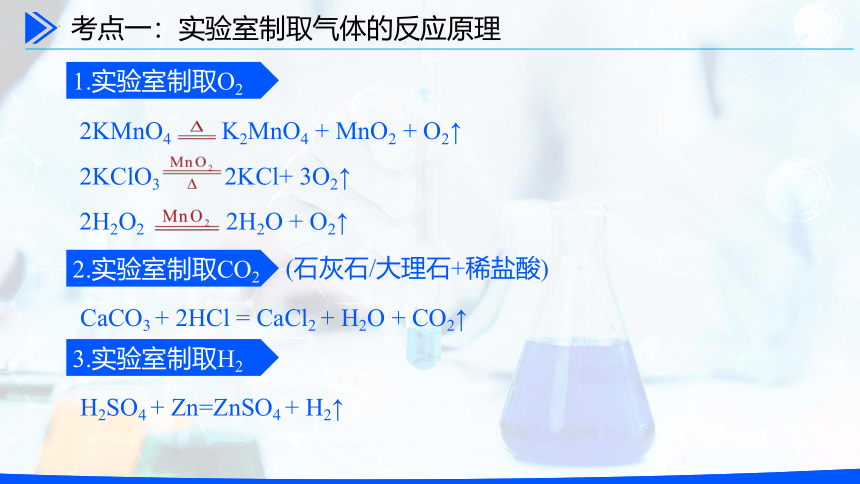 考点一：实验室制取气体的反应原理

1.实验室制取$O_2$

$2KMnO_4 \xlongequal{\Delta} K_2MnO_4 + MnO_2 + O_2\uparrow$

$2KClO_3 \xlongequal[\Delta]{MnO_2} 2KCl + 3O_2\uparrow$

$2H_2O_2 \xlongequal{MnO_2} 2H_2O + O_2\uparrow$

2.实验室制取$CO_2$ (石灰石/大理石+稀盐酸)

$CaCO_3 + 2HCl = CaCl_2 + H_2O + CO_2\uparrow$

3.实验室制取$H_2$

$H_2SO_4 + Zn = ZnSO_4 + H_2\uparrow$